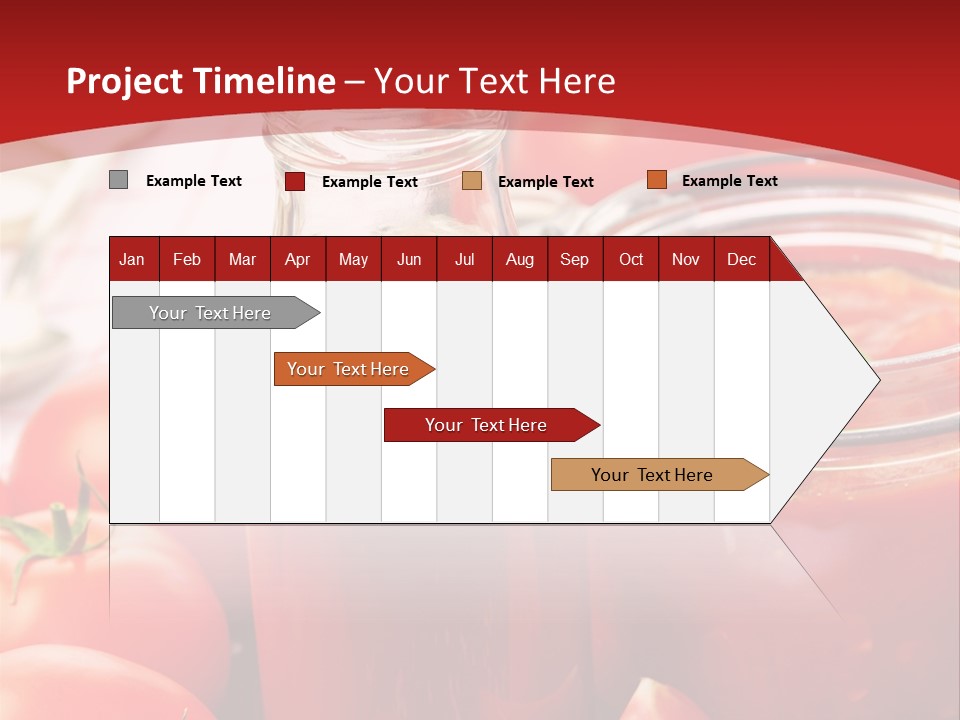 Project Timeline – Your Text Here

Example Text
Example Text
Example Text
Example Text

| Jan | Feb | Mar | Apr | May | Jun | Jul | Aug | Sep | Oct | Nov | Dec |
|---|---|---|---|---|---|---|---|---|---|---|---|

Your Text Here

Your Text Here

Your Text Here

Your Text Here